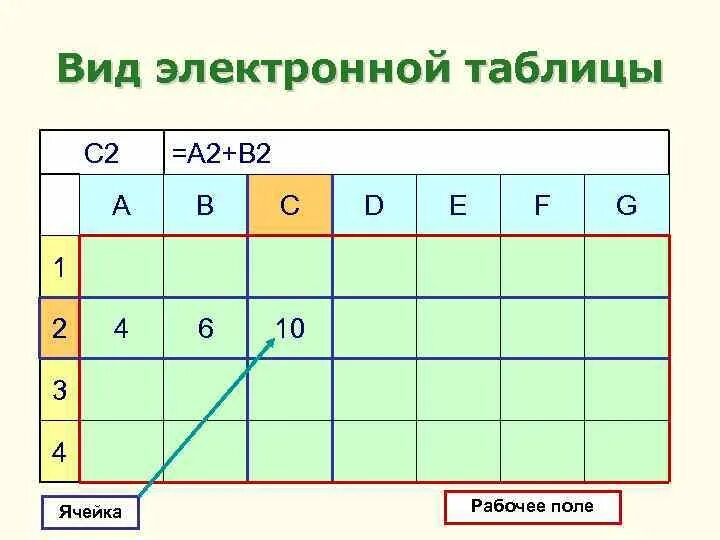 Вид электронной таблицы

| C2 | =A2+B2 | | | | | | |
|---|---|---|---|---|---|---|---|
| | A | B | C | D | E | F | G |
| 1 | | | | | | | |
| 2 | 4 | 6 | 10 | | | | |
| 3 | | | | | | | |
| 4 | | | | | | | |

Ячейка

Рабочее поле